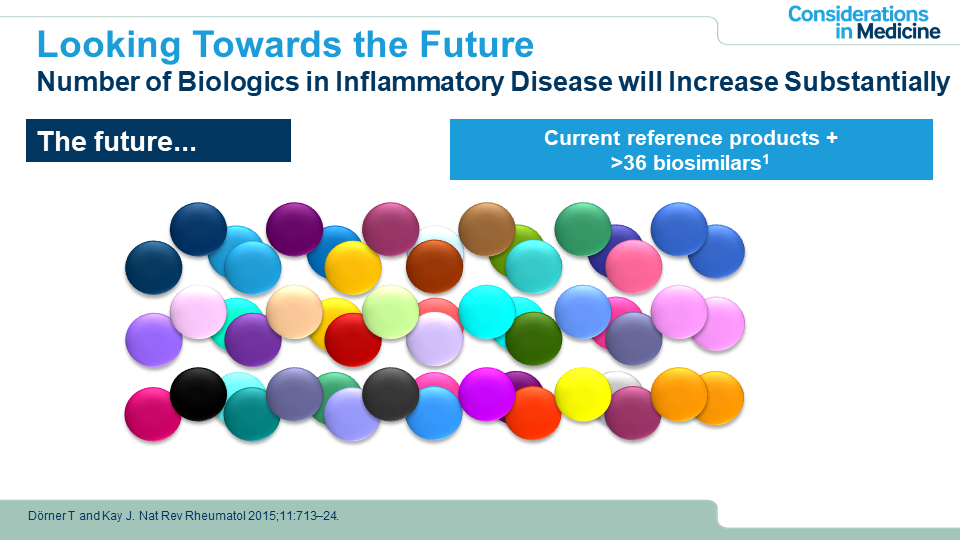 Considerations in Medicine

Looking Towards the Future
Number of Biologics in Inflammatory Disease will Increase Substantially

The future...

Current reference products + >36 biosimilars$^1$

Dörner T and Kay J. Nat Rev Rheumatol 2015;11:713–24.